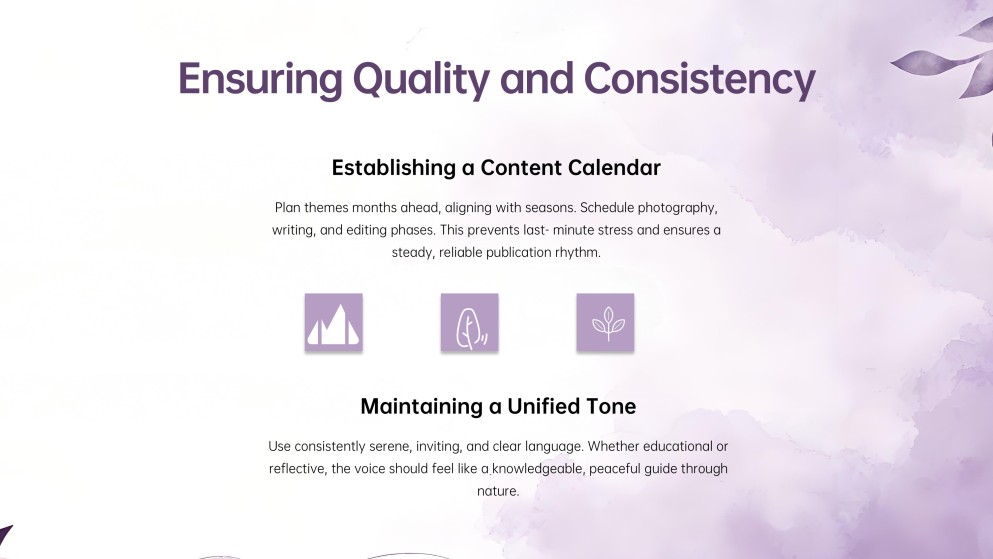 Ensuring Quality and Consistency

Establishing a Content Calendar

Plan themes months ahead, aligning with seasons. Schedule photography, writing, and editing phases. This prevents last- minute stress and ensures a steady, reliable publication rhythm.

Maintaining a Unified Tone

Use consistently serene, inviting, and clear language. Whether educational or reflective, the voice should feel like a knowledgeable, peaceful guide through nature.